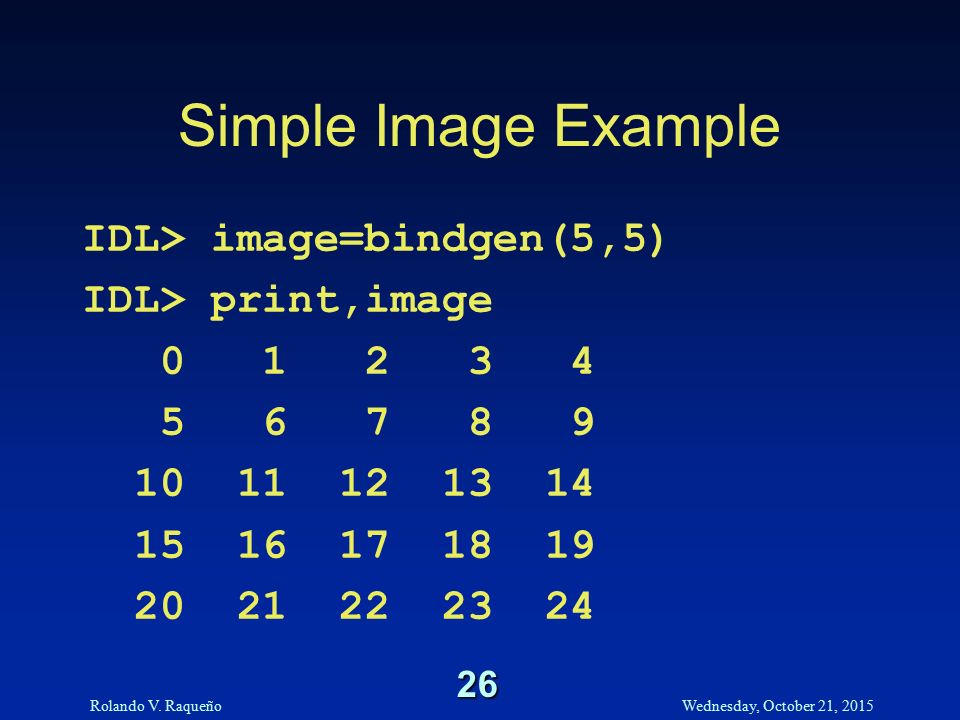 Simple Image Example

IDL> image=bindgen(5,5)
IDL> print,image
0 1 2 3 4
5 6 7 8 9
10 11 12 13 14
15 16 17 18 19
20 21 22 23 24

26

Rolando V. Raqueño

Wednesday, October 21, 2015